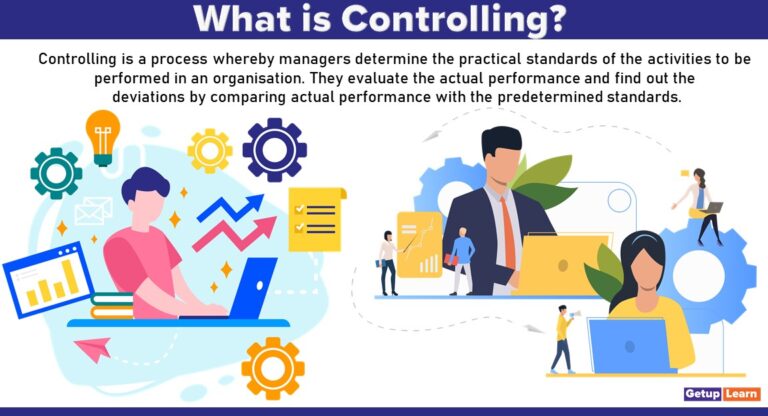 What is Controlling?

Controlling is a process whereby managers determine the practical standards of the activities to be performed in an organisation. They evaluate the actual performance and find out the deviations by comparing actual performance with the predetermined standards.

Getup Learn